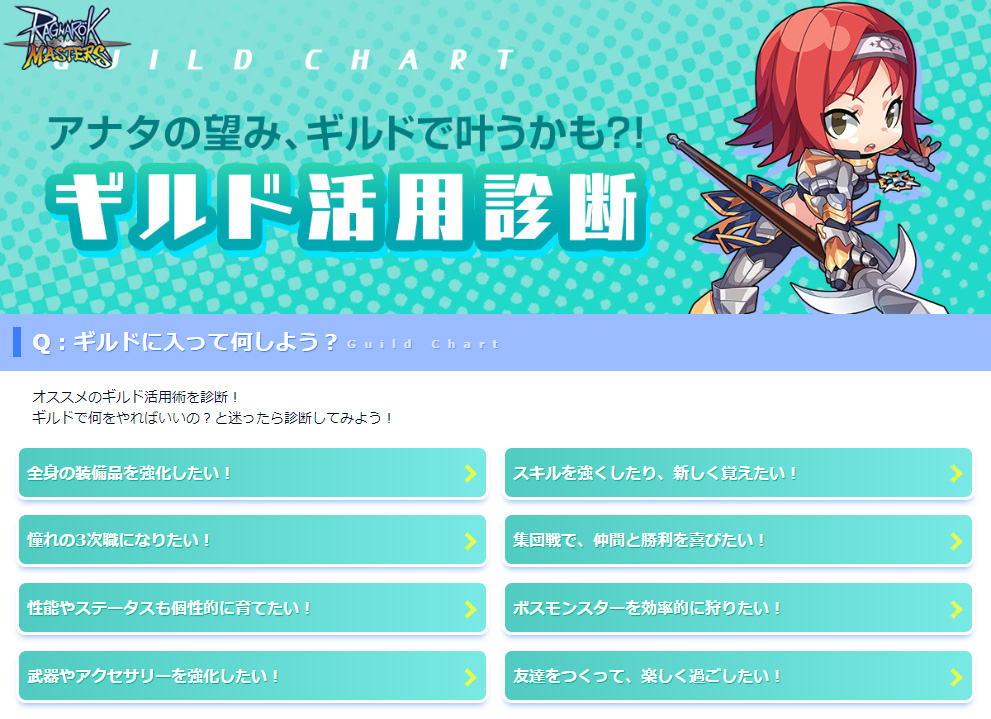 RAGNAROK MASTERS
GUILD CHART

アナタの望み、ギルドで叶うかも?!
ギルド活用診断

Q：ギルドに入って何しよう？ Guild Chart

オススメのギルド活用術を診断！
ギルドで何をやればいいの？と迷ったら診断してみよう！

全身の装備品を強化したい！

憧れの3次職になりたい！

性能やステータスも個性的に育てたい！

武器やアクセサリーを強化したい！

スキルを強くしたり、新しく覚えたい！

集団戦で、仲間と勝利を喜びたい！

ボスモンスターを効率的に狩りたい！

友達をつくって、楽しく過ごしたい！